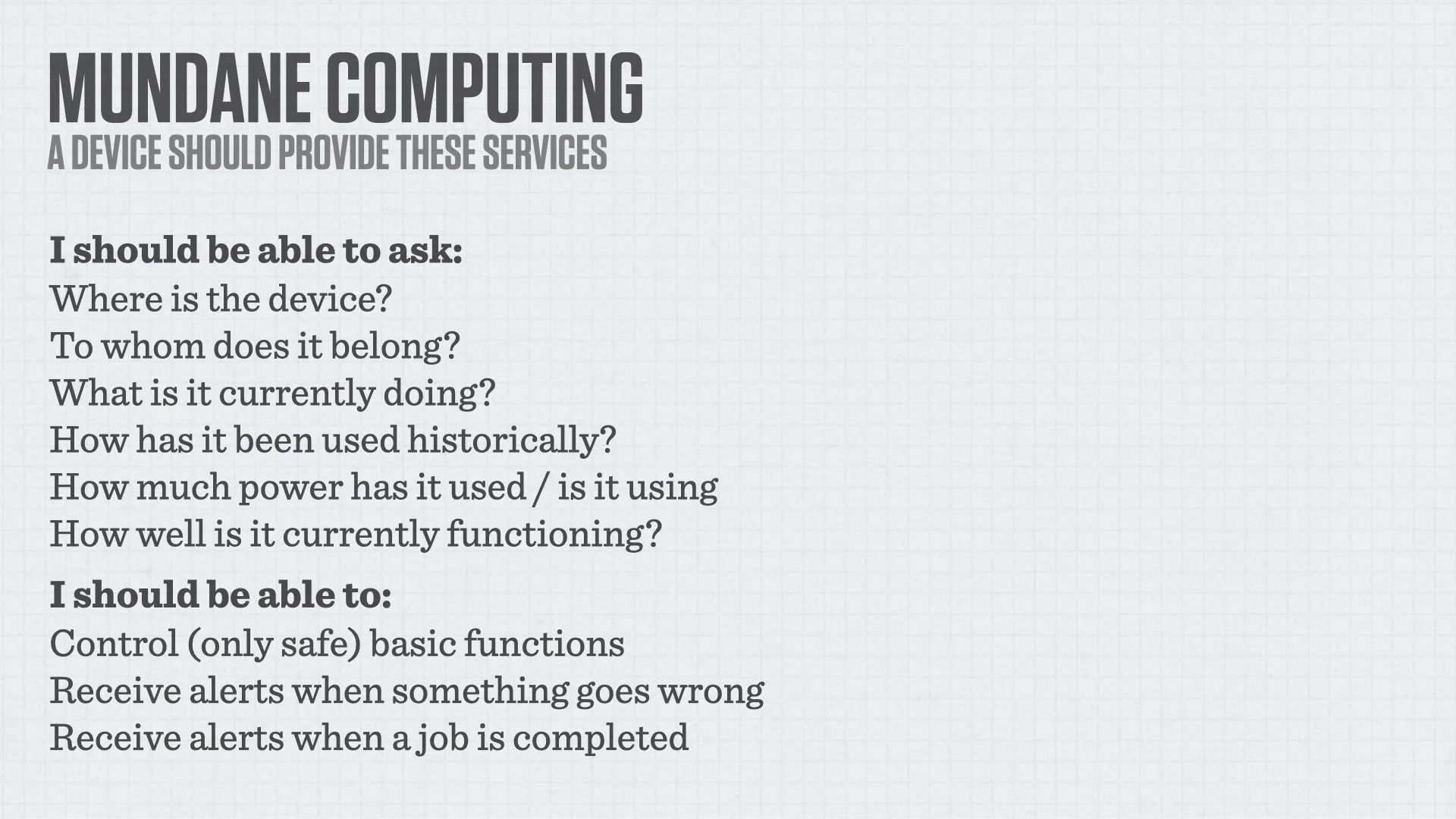 MUNDANE COMPUTING
A DEVICE SHOULD PROVIDE THESE SERVICES

I should be able to ask:
Where is the device?
To whom does it belong?
What is it currently doing?
How has it been used historically?
How much power has it used / is it using
How well is it currently functioning?

I should be able to:
Control (only safe) basic functions
Receive alerts when something goes wrong
Receive alerts when a job is completed